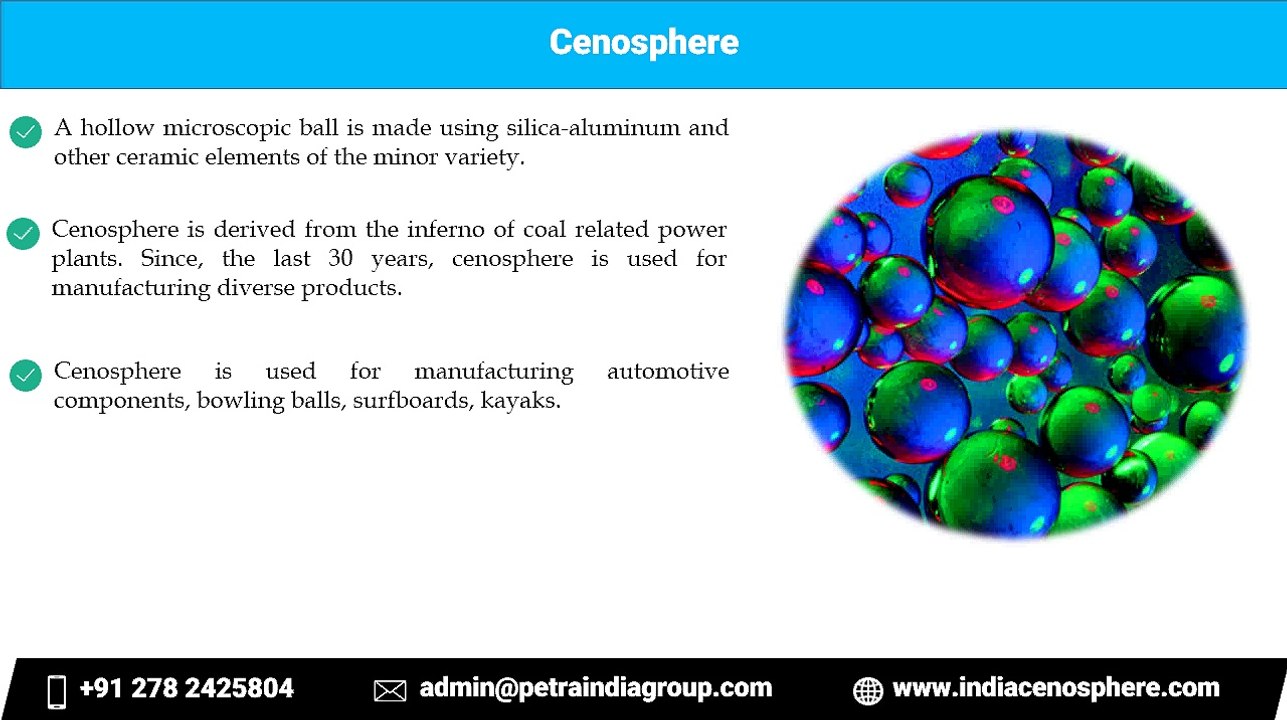 Cenosphere

A hollow microscopic ball is made using silica-aluminum and other ceramic elements of the minor variety.

Cenosphere is derived from the inferno of coal related power plants. Since, the last 30 years, cenosphere is used for manufacturing diverse products.

Cenosphere is used for manufacturing automotive components, bowling balls, surfboards, kayaks.

+91 278 2425804 admin@petraindiagroup.com www.indiacenosphere.com